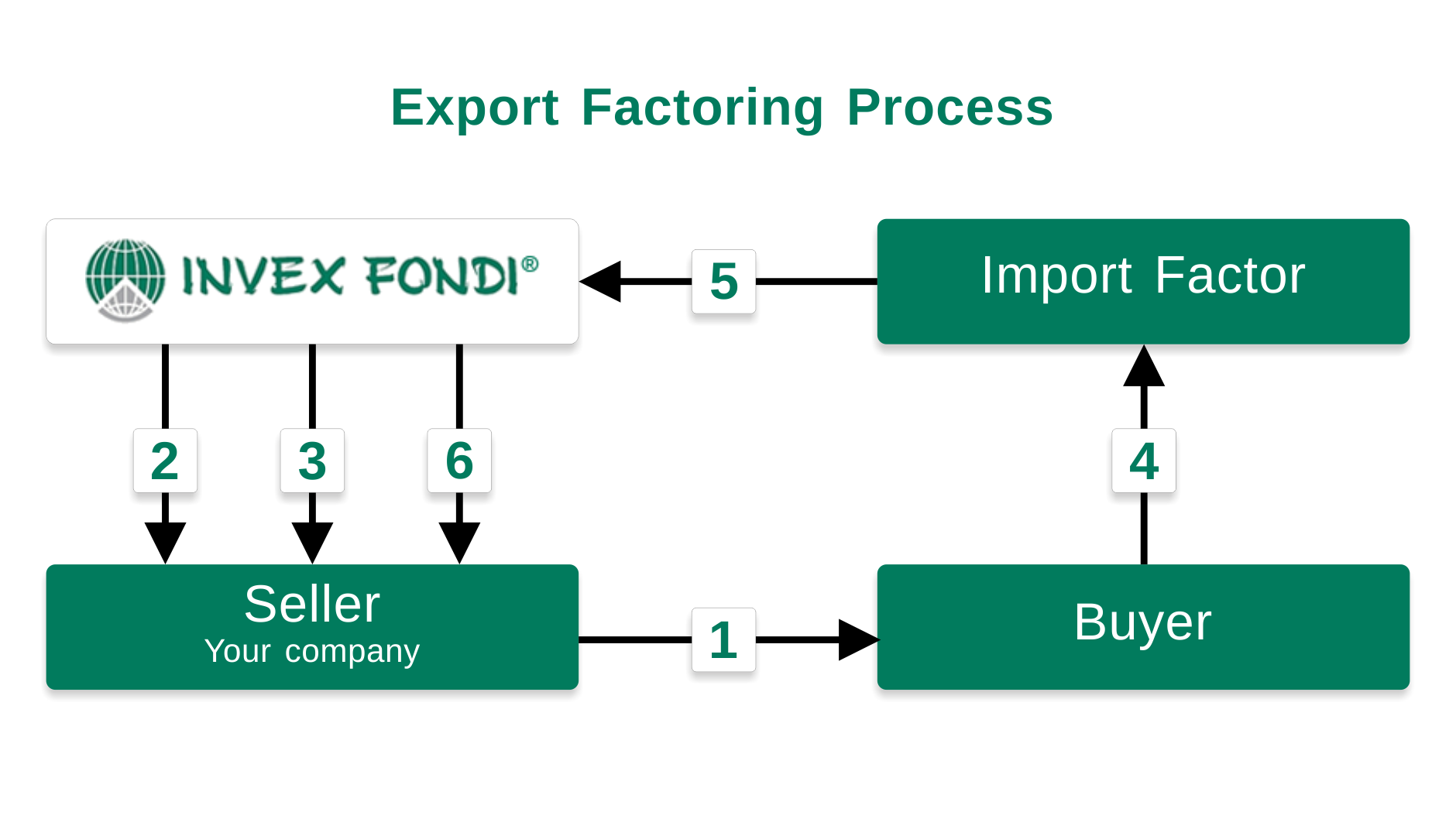 Export Factoring Process

INVEX FONDI®

5

Import Factor

2

3

6

4

Seller
Your company

1

Buyer